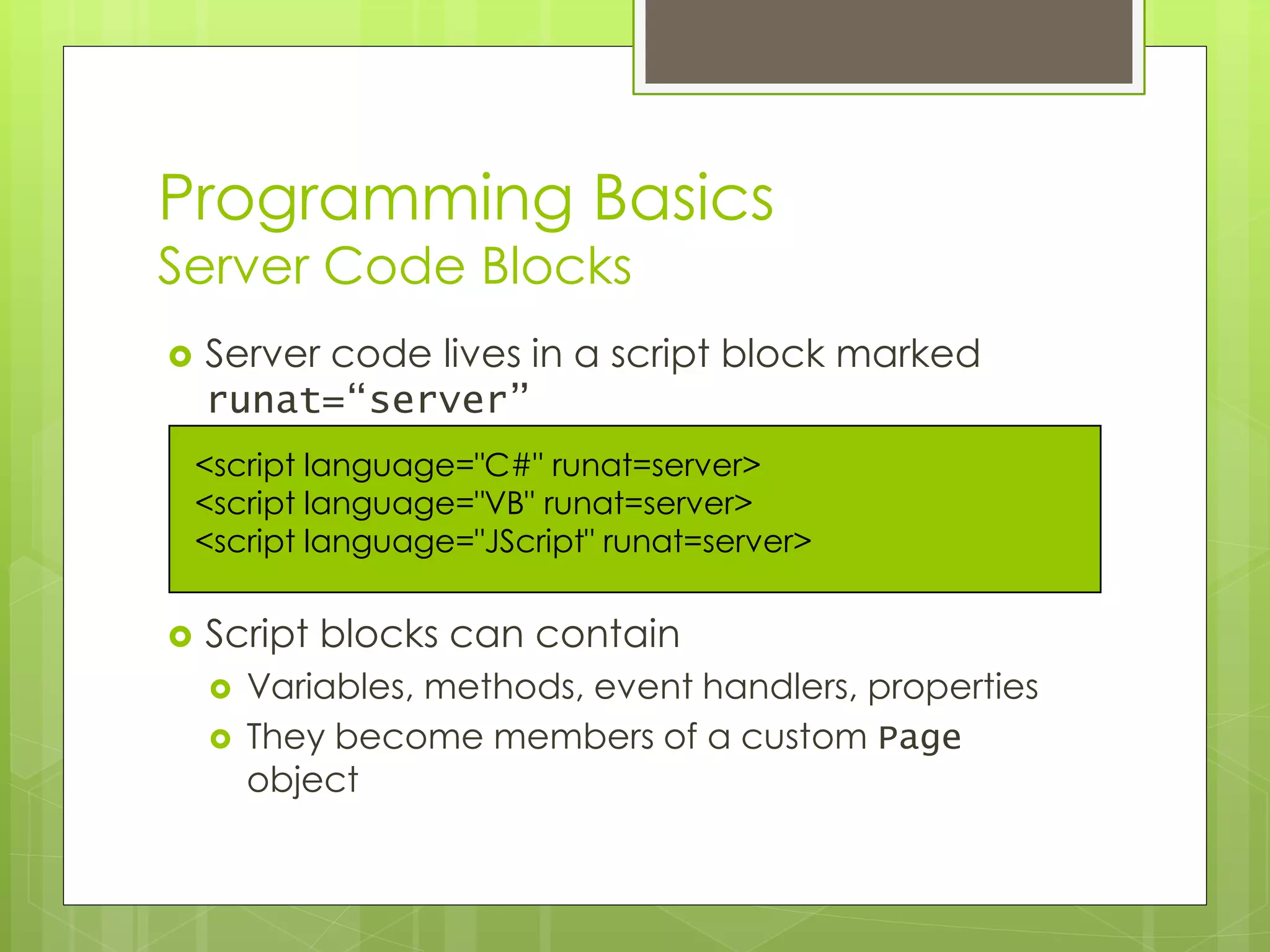 Programming Basics
Server Code Blocks

Server code lives in a script block marked runat=“server”

<script language="C#" runat=server>
<script language="VB" runat=server>
<script language="JScript" runat=server>

Script blocks can contain

Variables, methods, event handlers, properties

They become members of a custom Page object